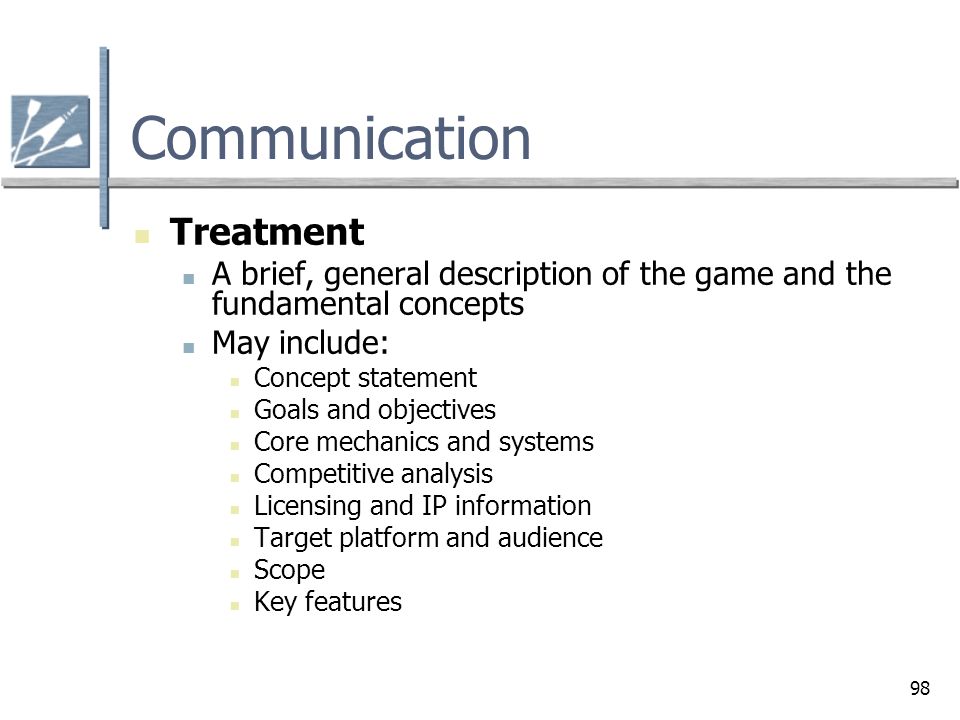 Communication

Treatment

A brief, general description of the game and the fundamental concepts

May include:

Concept statement

Goals and objectives

Core mechanics and systems

Competitive analysis

Licensing and IP information

Target platform and audience

Scope

Key features

98